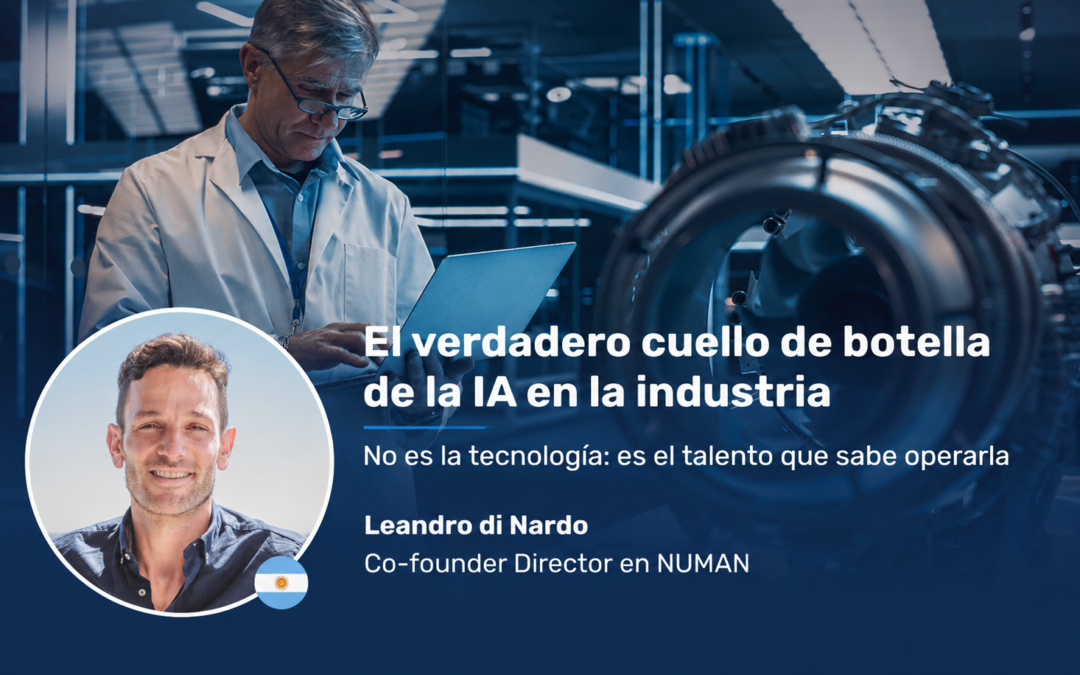 El verdadero cuello de botella de la IA en la industria

No es la tecnología: es el talento que sabe operarla

Leandro di Nardo
Co-founder Director en NUMAN